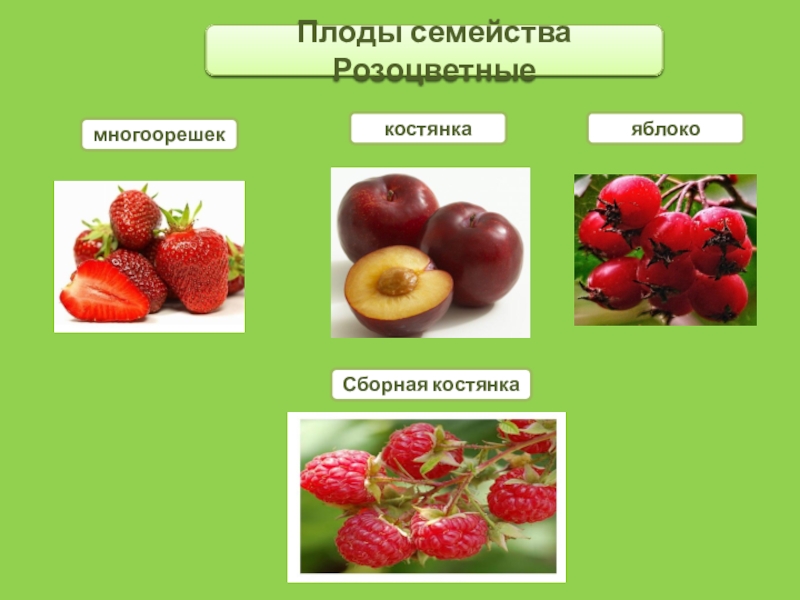 Плоды семейства Розоцветные

многоорешек

костянка

яблоко

Сборная костянка